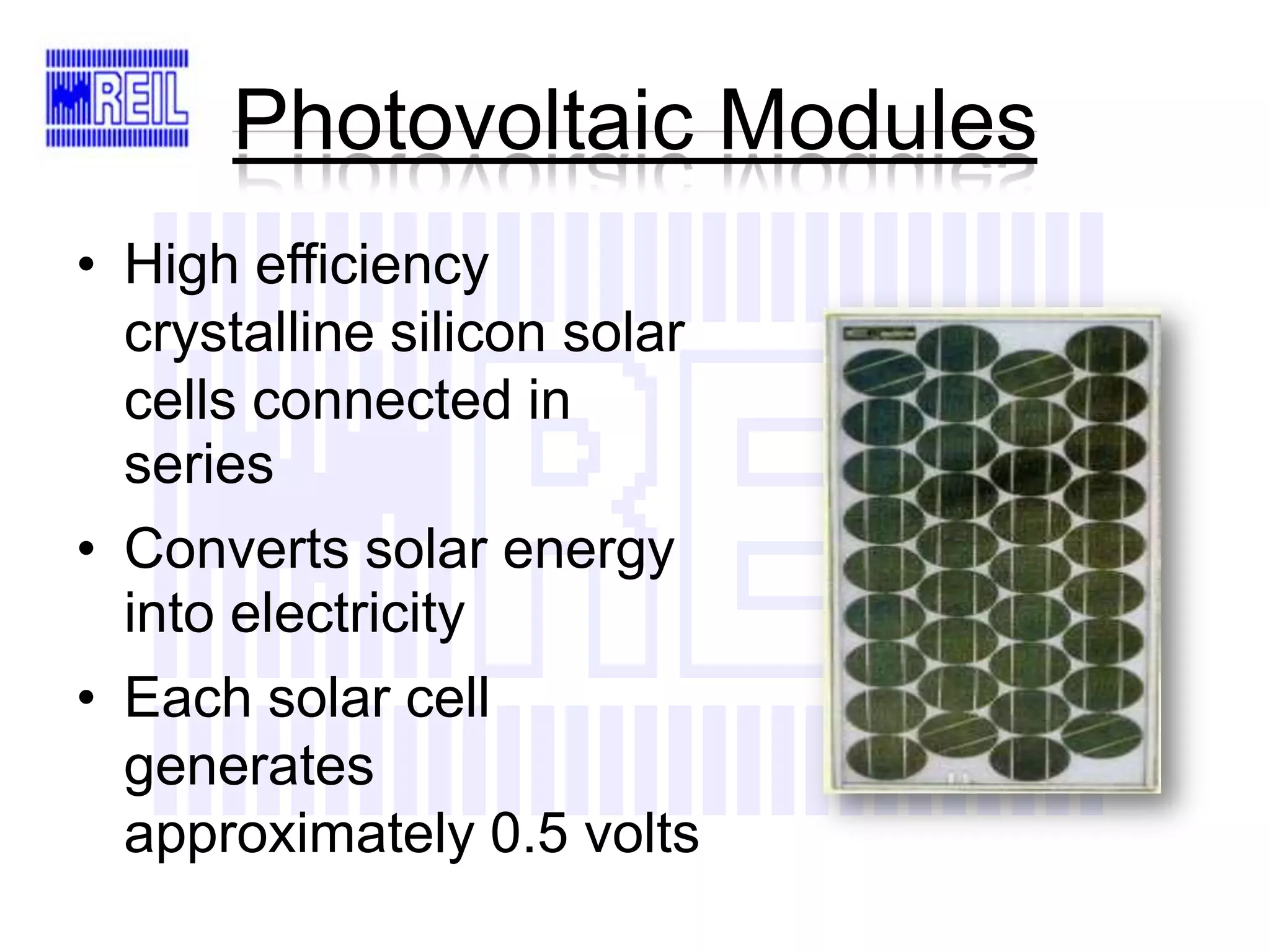 REIL

Photovoltaic Modules

• High efficiency crystalline silicon solar cells connected in series

• Converts solar energy into electricity

• Each solar cell generates approximately 0.5 volts